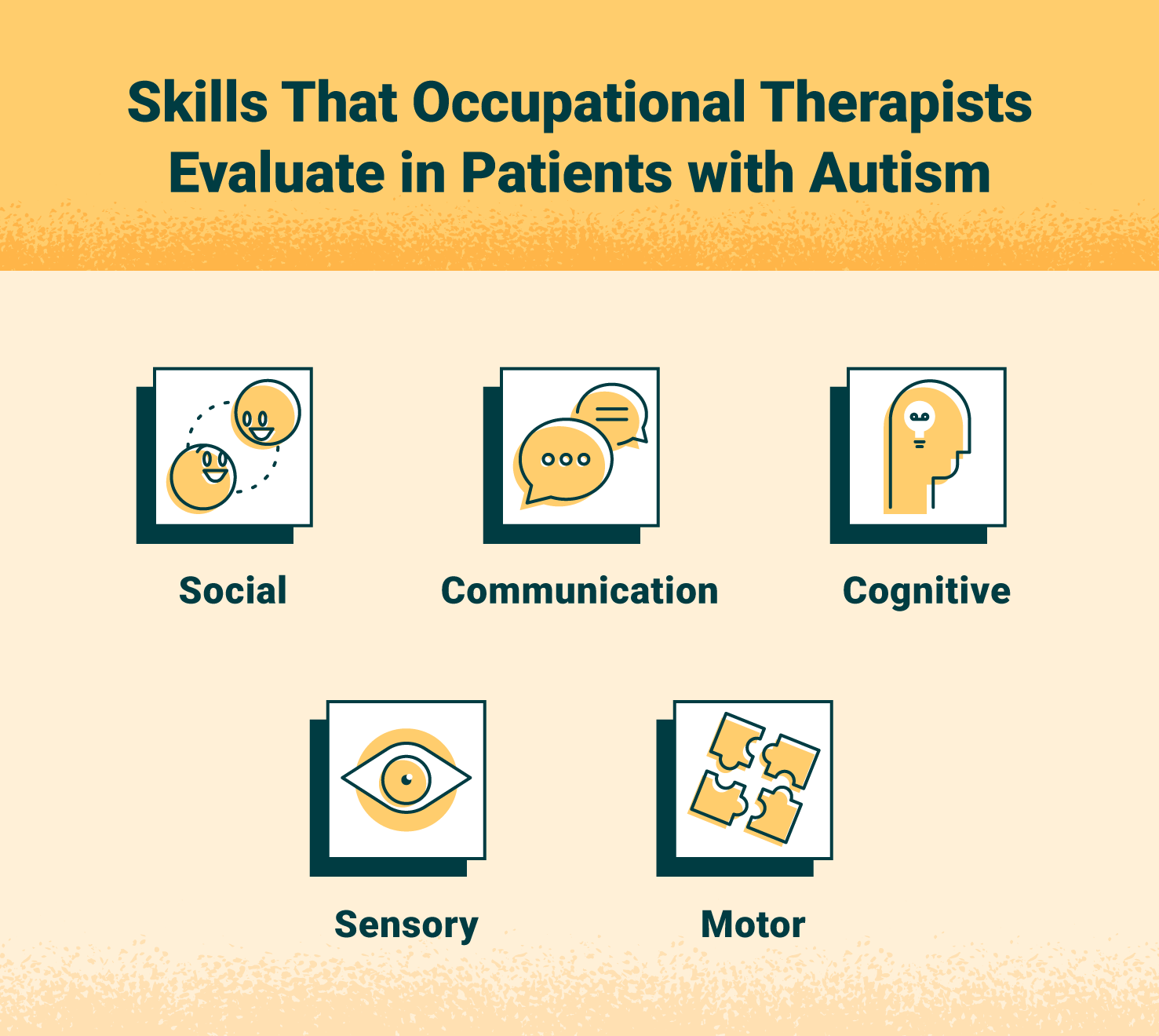 Skills That Occupational Therapists Evaluate in Patients with Autism

Social

Communication

Cognitive

Sensory

Motor